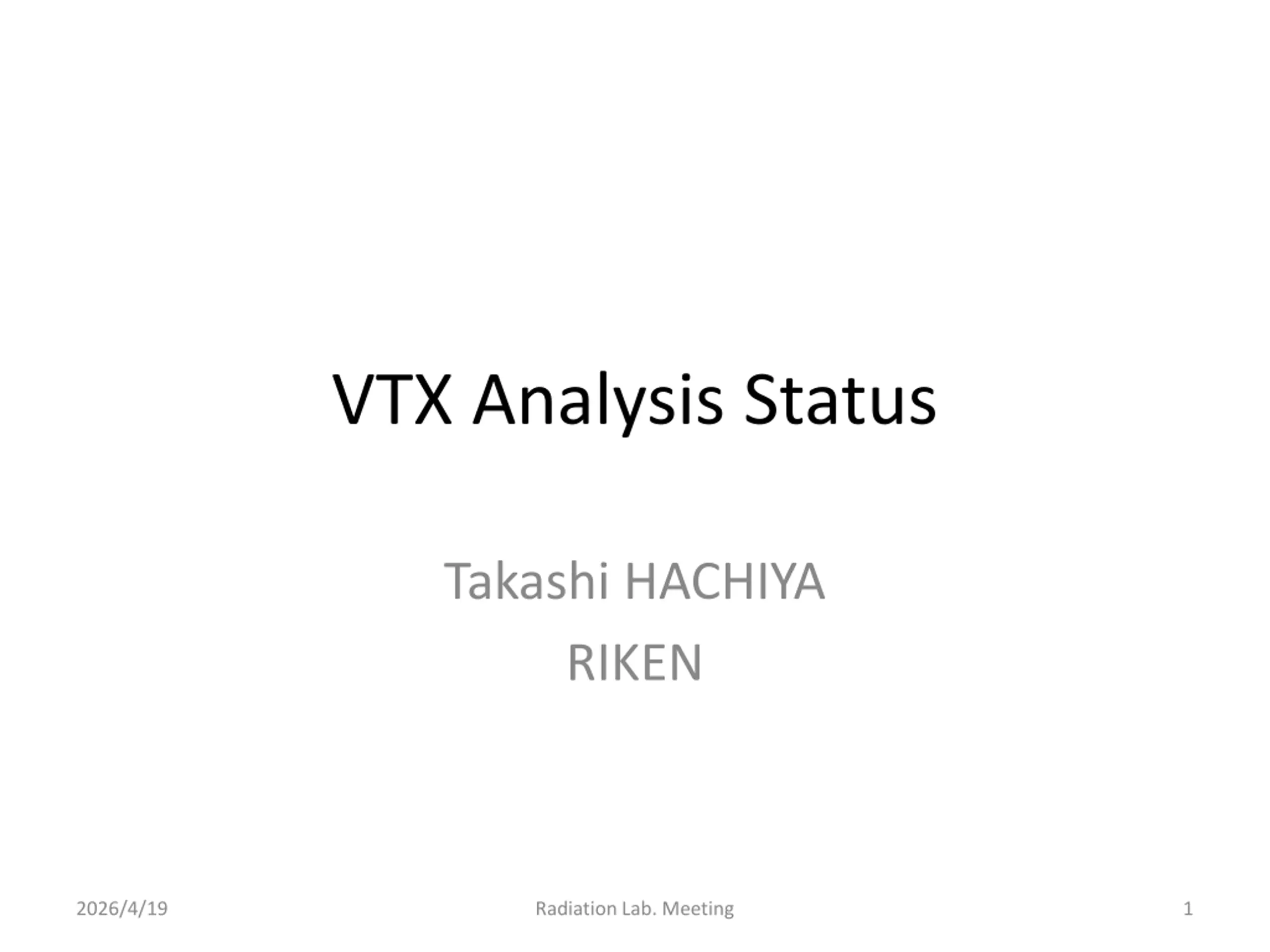 VTX Analysis Status

Takashi HACHIYA
RIKEN

2026/4/19 Radiation Lab. Meeting 1